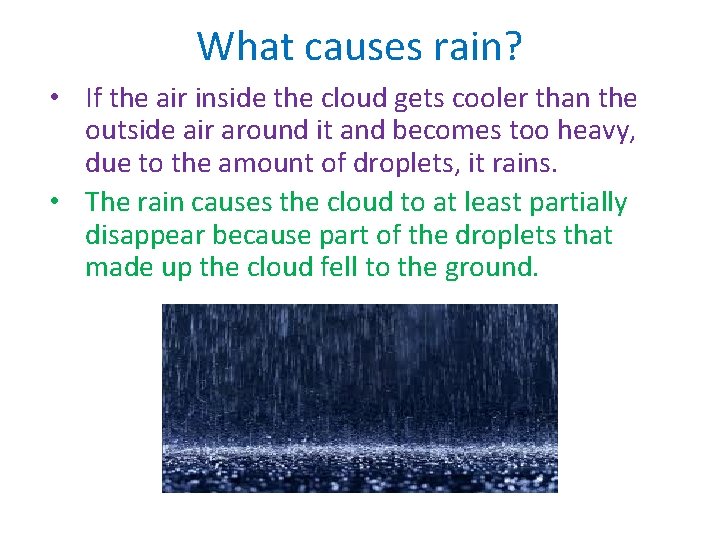 What causes rain?

• If the air inside the cloud gets cooler than the outside air around it and becomes too heavy, due to the amount of droplets, it rains.

• The rain causes the cloud to at least partially disappear because part of the droplets that made up the cloud fell to the ground.